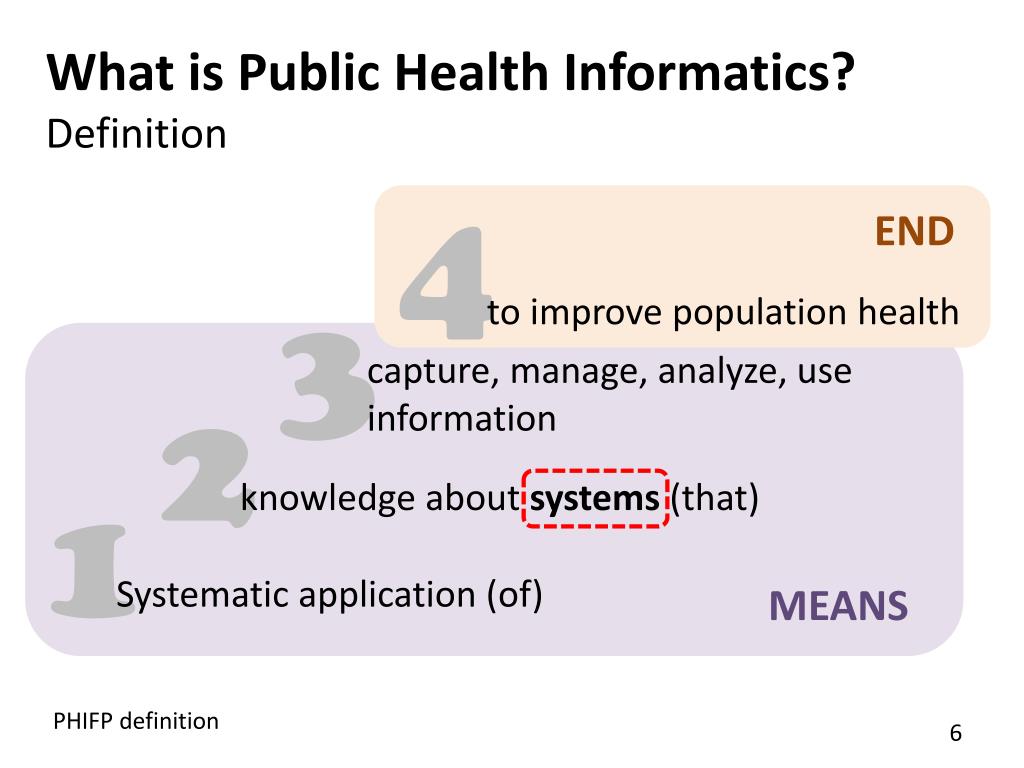 What is Public Health Informatics?
Definition

END

4 to improve population health

3 capture, manage, analyze, use information

2 knowledge about systems (that)

1 Systematic application (of)

MEANS

PHIFP definition

6